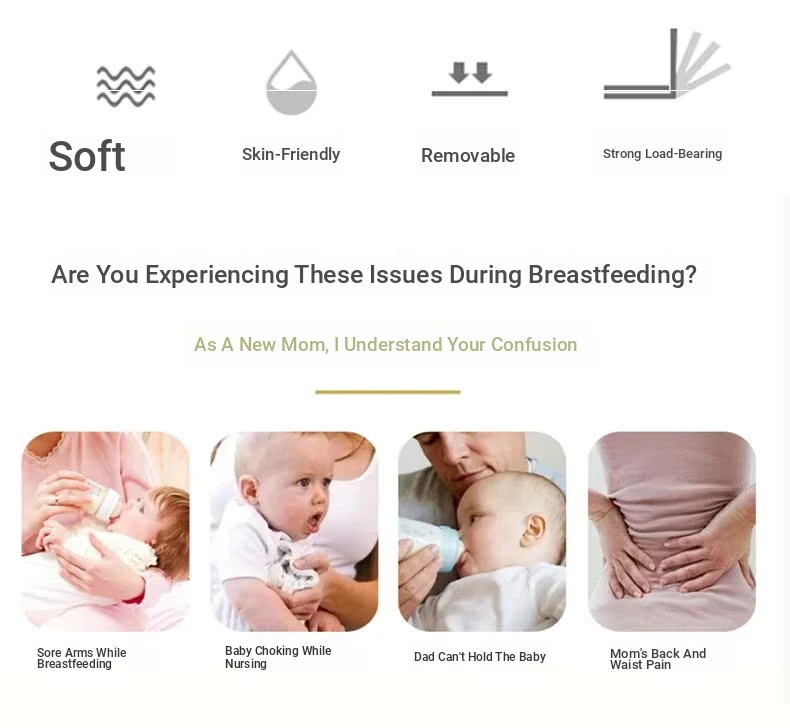 Soft

Skin-Friendly

Removable

Strong Load-Bearing

Are You Experiencing These Issues During Breastfeeding?

As A New Mom, I Understand Your Confusion

Sore Arms While Breastfeeding

Baby Choking While Nursing

Dad Can't Hold The Baby

Mom's Back And Waist Pain